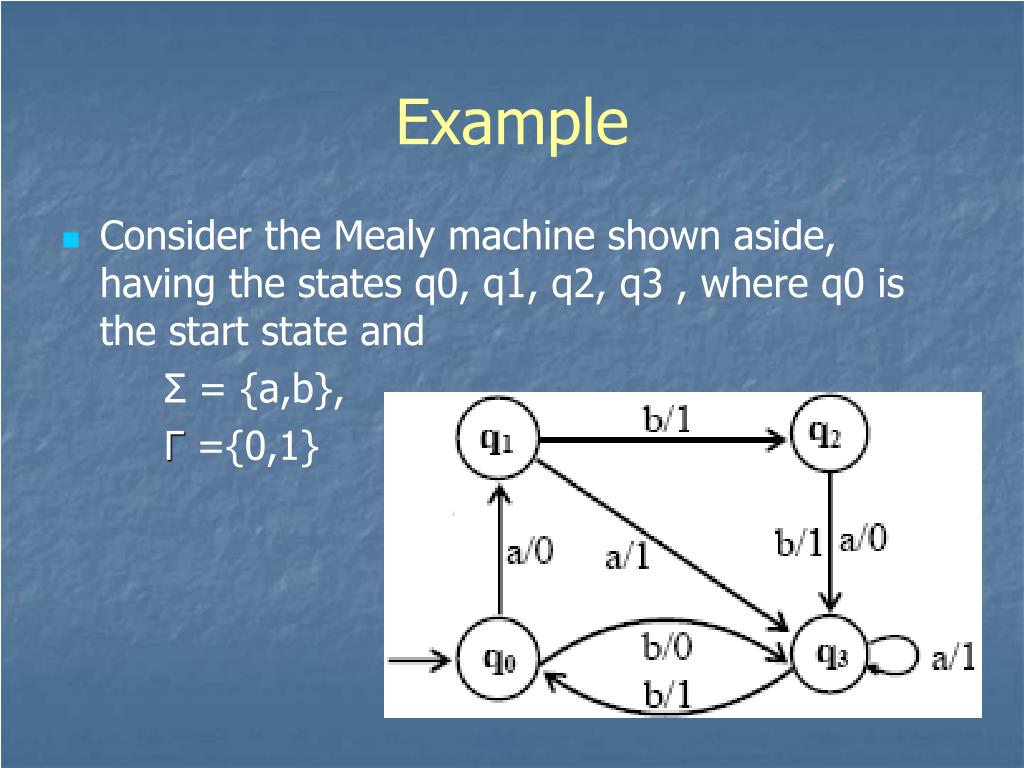 Example

Consider the Mealy machine shown aside, having the states q0, q1, q2, q3 , where q0 is the start state and

Σ = {a,b},

Γ ={0,1}

$q_1$

b/1

$q_2$

a/0

a/1

b/1

a/0

$q_0$

b/0

b/1

$q_3$

a/1